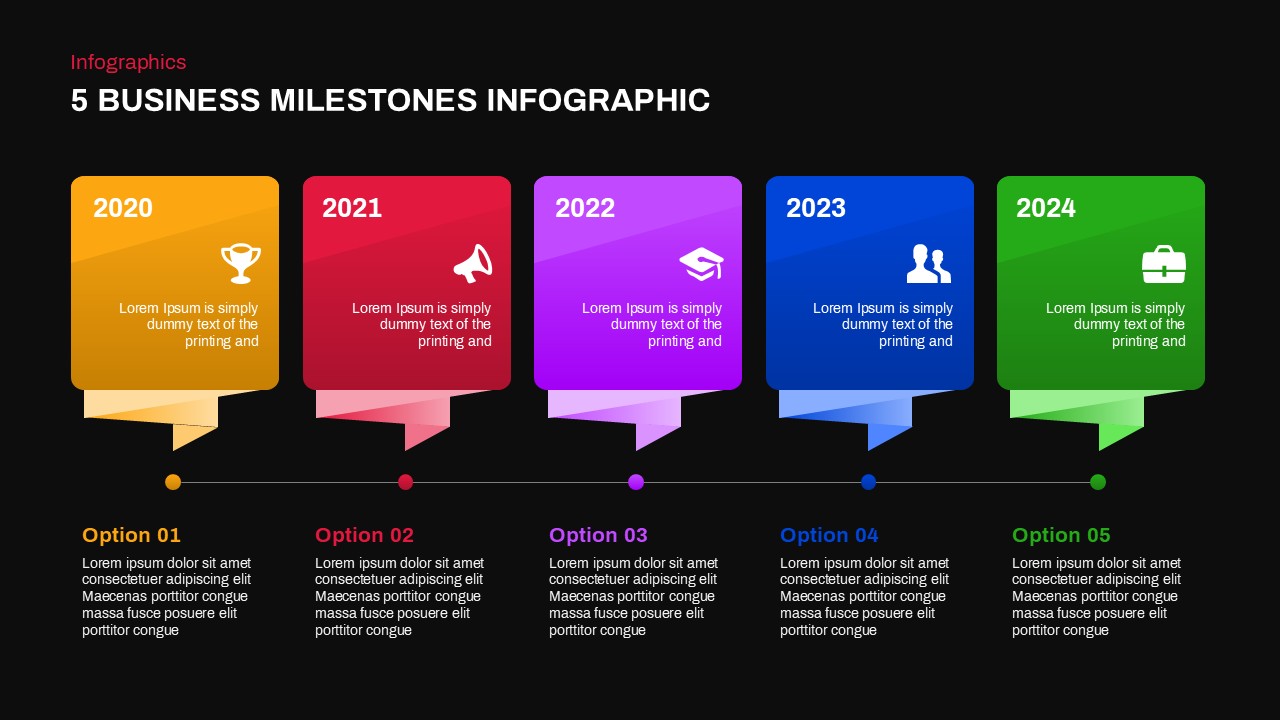 Infographics

5 BUSINESS MILESTONES INFOGRAPHIC

2020

Lorem Ipsum is simply dummy text of the printing and

2021

Lorem Ipsum is simply dummy text of the printing and

2022

Lorem Ipsum is simply dummy text of the printing and

2023

Lorem Ipsum is simply dummy text of the printing and

2024

Lorem Ipsum is simply dummy text of the printing and

Option 01

Lorem ipsum dolor sit amet consectetuer adipiscing elit Maecenas porttitor congue massa fusce posuere elit porttitor congue

Option 02

Lorem ipsum dolor sit amet consectetuer adipiscing elit Maecenas porttitor congue massa fusce posuere elit porttitor congue

Option 03

Lorem ipsum dolor sit amet consectetuer adipiscing elit Maecenas porttitor congue massa fusce posuere elit porttitor congue

Option 04

Lorem ipsum dolor sit amet consectetuer adipiscing elit Maecenas porttitor congue massa fusce posuere elit porttitor congue

Option 05

Lorem ipsum dolor sit amet consectetuer adipiscing elit Maecenas porttitor congue massa fusce posuere elit porttitor congue